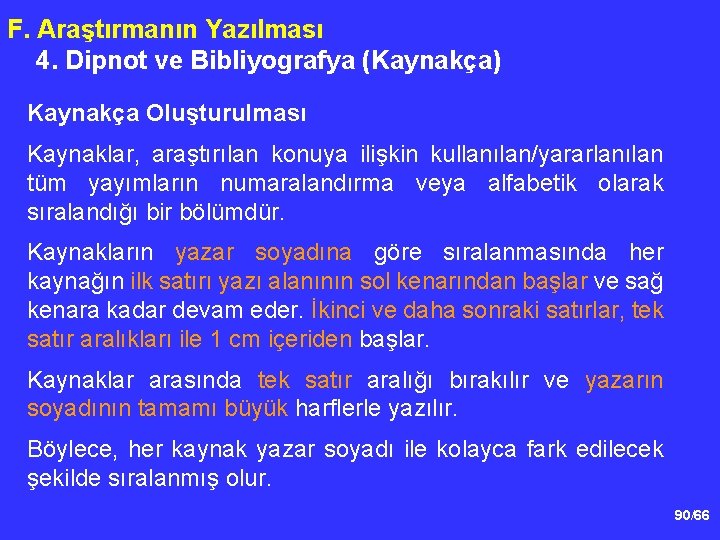 F. Araştırmanın Yazılması
4. Dipnot ve Bibliyografya (Kaynakça)

Kaynakça Oluşturulması

Kaynaklar, araştırılan konuya ilişkin kullanılan/yararlanılan tüm yayımların numaralandırma veya alfabetik olarak sıralandığı bir bölümdür.

Kaynakların yazar soyadına göre sıralanmasında her kaynağın ilk satırı yazı alanının sol kenarından başlar ve sağ kenara kadar devam eder. İkinci ve daha sonraki satırlar, tek satır aralıkları ile 1 cm içeriden başlar.

Kaynaklar arasında tek satır aralığı bırakılır ve yazarın soyadının tamamı büyük harflerle yazılır.

Böylece, her kaynak yazar soyadı ile kolayca fark edilecek şekilde sıralanmış olur.

90/66